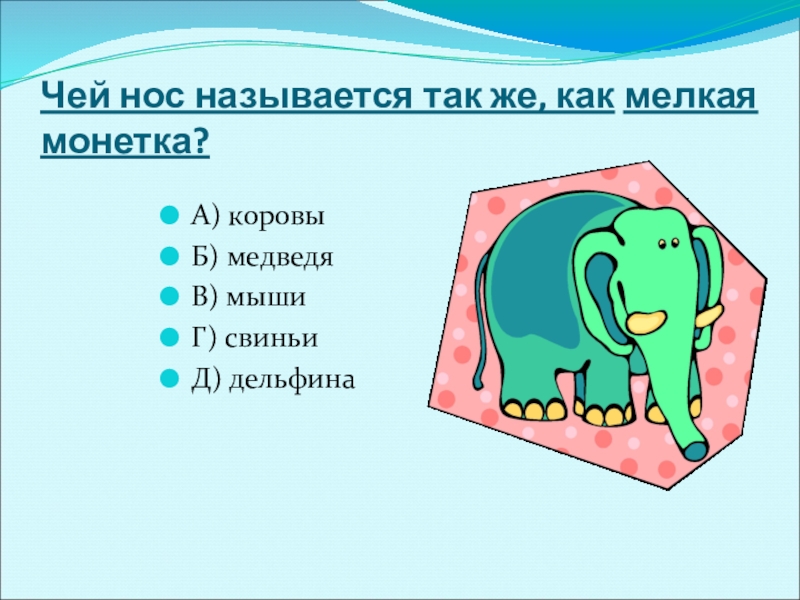 Чей нос называется так же, как мелкая монетка?

А) коровы
Б) медведя
В) мыши
Г) свиньи
Д) дельфина